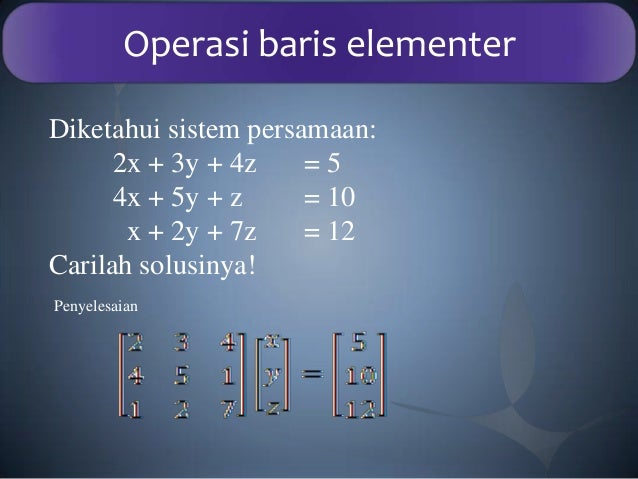 Operasi baris elementer

Diketahui sistem persamaan:

$2x + 3y + 4z = 5$
$4x + 5y + z = 10$
$x + 2y + 7z = 12$

Carilah solusinya!

Penyelesaian

$\begin{bmatrix} 2 & 3 & 4 \\ 4 & 5 & 1 \\ 1 & 2 & 7 \end{bmatrix} \begin{bmatrix} x \\ y \\ z \end{bmatrix} = \begin{bmatrix} 5 \\ 10 \\ 12 \end{bmatrix}$